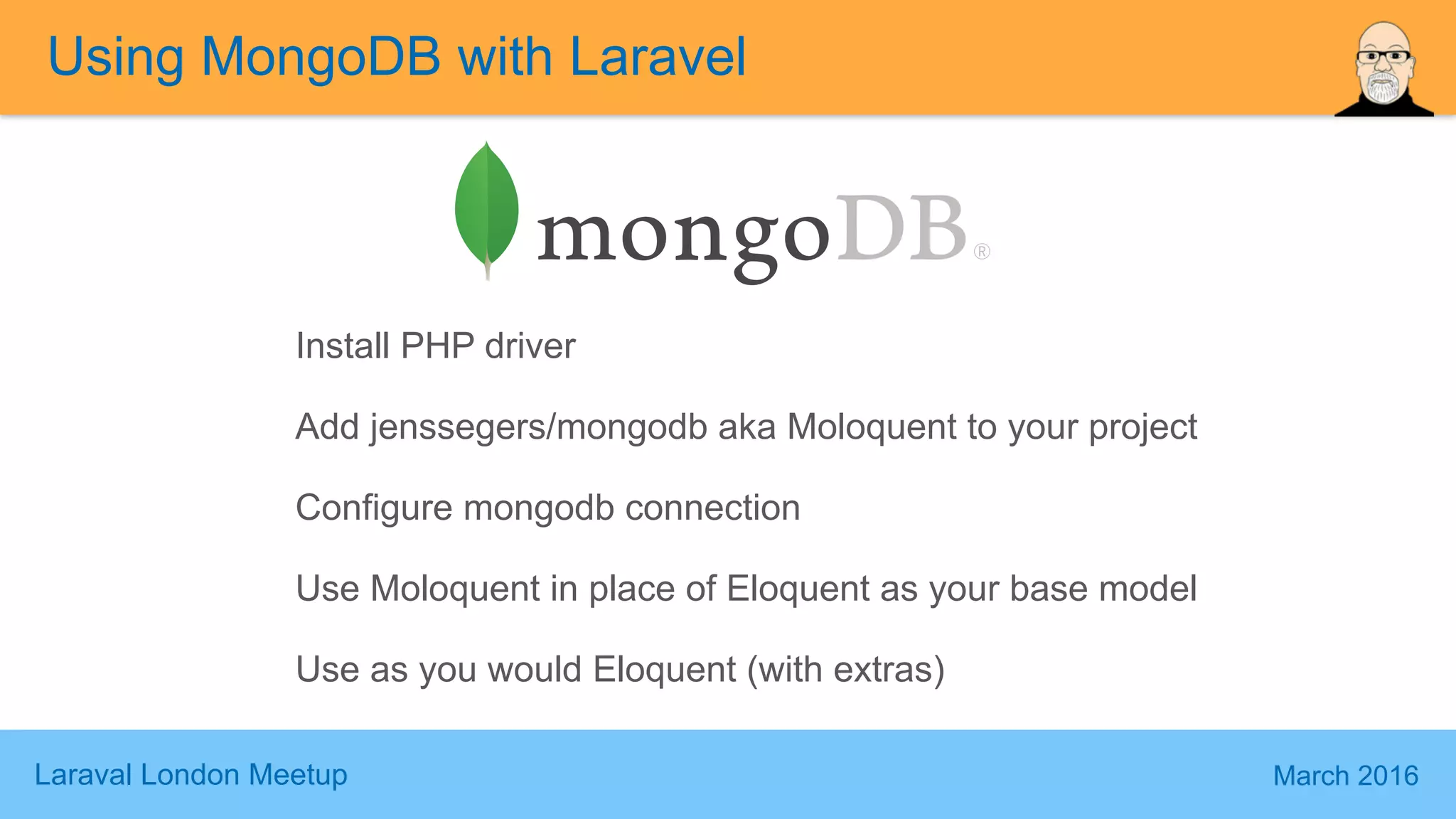 Using MongoDB with Laravel

mongoDB®

Install PHP driver

Add jenssegers/mongodb aka Moloquent to your project

Configure mongodb connection

Use Moloquent in place of Eloquent as your base model

Use as you would Eloquent (with extras)

Laraval London Meetup

March 2016